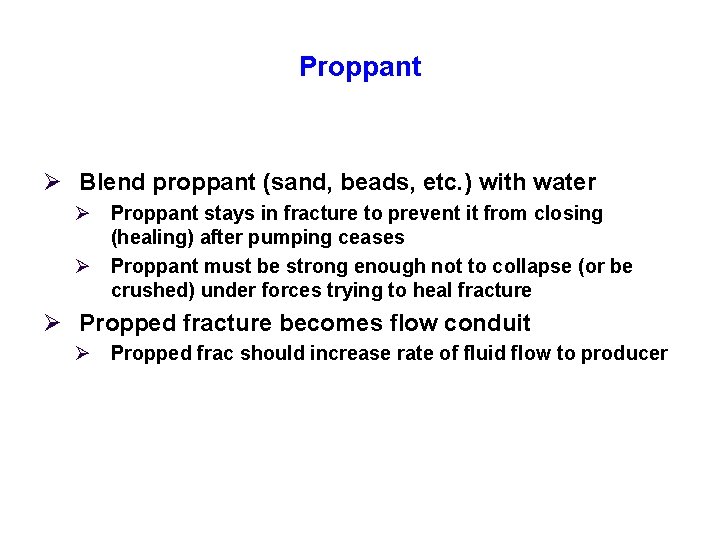 Proppant

➢ Blend proppant (sand, beads, etc.) with water

➢ Proppant stays in fracture to prevent it from closing (healing) after pumping ceases

➢ Proppant must be strong enough not to collapse (or be crushed) under forces trying to heal fracture

➢ Propped fracture becomes flow conduit

➢ Propped frac should increase rate of fluid flow to producer